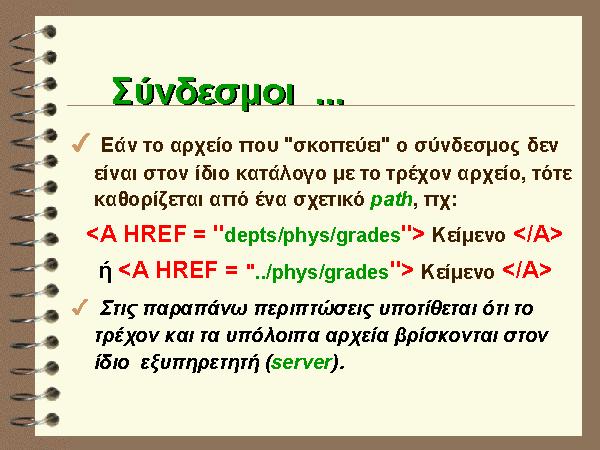 Σύνδεσμοι ...

✓ Εάν το αρχείο που "σκοπεύει" ο σύνδεσμος δεν είναι στον ίδιο κατάλογο με το τρέχον αρχείο, τότε καθορίζεται από ένα σχετικό path, πχ:

<A HREF = "depts/phys/grades"> Κείμενο </A>

ή <A HREF = "../phys/grades"> Κείμενο </A>

✓ Στις παραπάνω περιπτώσεις υποτίθεται ότι το τρέχον και τα υπόλοιπα αρχεία βρίσκονται στον ίδιο εξυπηρετητή (server).